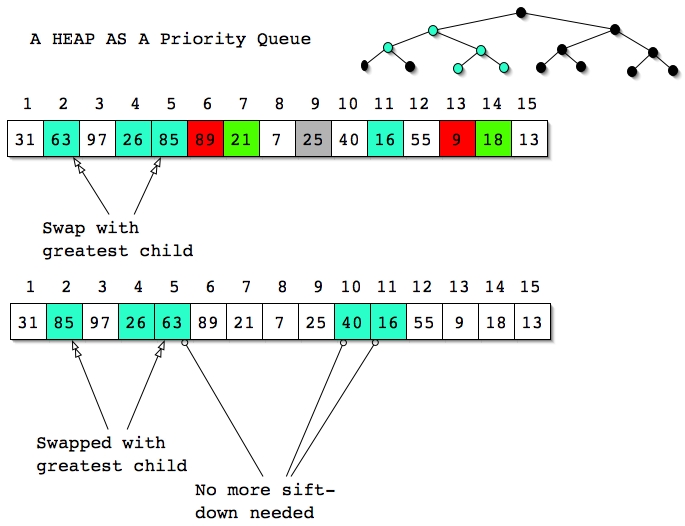 A HEAP AS A Priority Queue

| 1 | 2 | 3 | 4 | 5 | 6 | 7 | 8 | 9 | 10 | 11 | 12 | 13 | 14 | 15 |
|---|---|---|---|---|---|---|---|---|---|---|---|---|---|---|
| 31 | 63 | 97 | 26 | 85 | 89 | 21 | 7 | 25 | 40 | 16 | 55 | 9 | 18 | 13 |

Swap with greatest child

| 1 | 2 | 3 | 4 | 5 | 6 | 7 | 8 | 9 | 10 | 11 | 12 | 13 | 14 | 15 |
|---|---|---|---|---|---|---|---|---|---|---|---|---|---|---|
| 31 | 85 | 97 | 26 | 63 | 89 | 21 | 7 | 25 | 40 | 16 | 55 | 9 | 18 | 13 |

Swapped with greatest child

No more sift-down needed